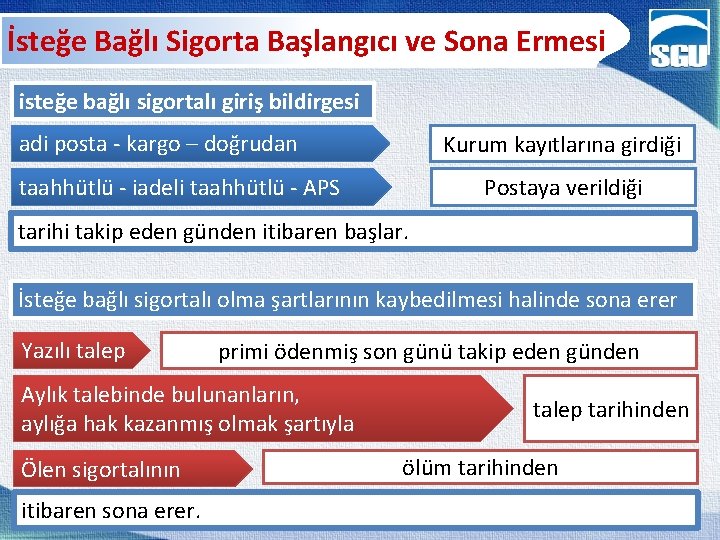 İsteğe Bağlı Sigorta Başlangıcı ve Sona Ermesi

SGU

isteğe bağlı sigortalı giriş bildirgesi

adi posta - kargo – doğrudan

Kurum kayıtlarına girdiği

taahhütlü - iadeli taahhütlü - APS

Postaya verildiği

tarihi takip eden günden itibaren başlar.

İsteğe bağlı sigortalı olma şartlarının kaybedilmesi halinde sona erer

Yazılı talep

primi ödenmiş son günü takip eden günden

Aylık talebinde bulunanların, aylığa hak kazanmış olmak şartıyla

talep tarihinden

Ölen sigortalının

ölüm tarihinden

itibaren sona erer.